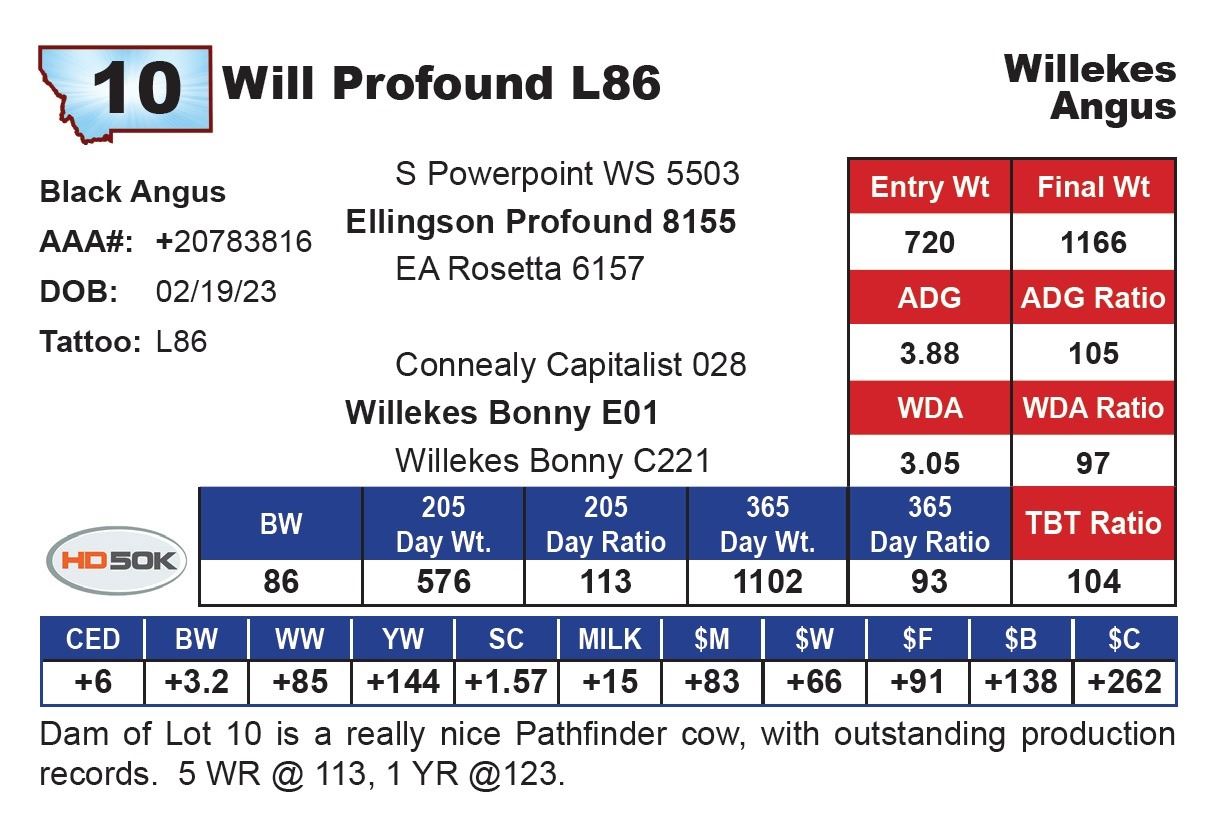 10 Will Profound L86

Willekes Angus

Black Angus
AAA#: +20783816
DOB: 02/19/23
Tattoo: L86

S Powerpoint WS 5503
Ellingson Profound 8155
EA Rosetta 6157

Connealy Capitalist 028
Willekes Bonny E01
Willekes Bonny C221

| Entry Wt | Final Wt |
|---|---|
| 720 | 1166 |
| ADG | ADG Ratio |
| 3.88 | 105 |
| WDA | WDA Ratio |
| 3.05 | 97 |

HD50K

| BW | 205 Day Wt. | 205 Day Ratio | 365 Day Wt. | 365 Day Ratio | TBT Ratio |
|---|---|---|---|---|---|
| 86 | 576 | 113 | 1102 | 93 | 104 |

| CED | BW | WW | YW | SC | MILK | $M | $W | $F | $B | $C |
|---|---|---|---|---|---|---|---|---|---|---|
| +6 | +3.2 | +85 | +144 | +1.57 | +15 | +83 | +66 | +91 | +138 | +262 |

Dam of Lot 10 is a really nice Pathfinder cow, with outstanding production records. 5 WR @ 113, 1 YR @123.